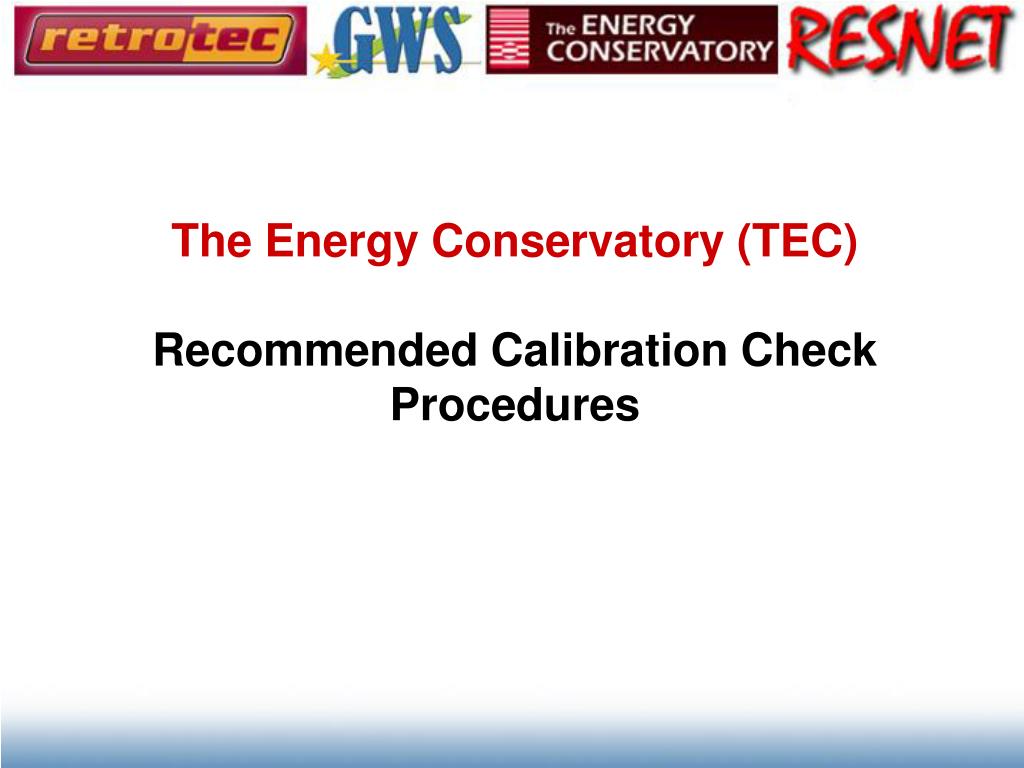 retrotec GWS The ENERGY CONSERVATORY RESNET

The Energy Conservatory (TEC)

Recommended Calibration Check Procedures